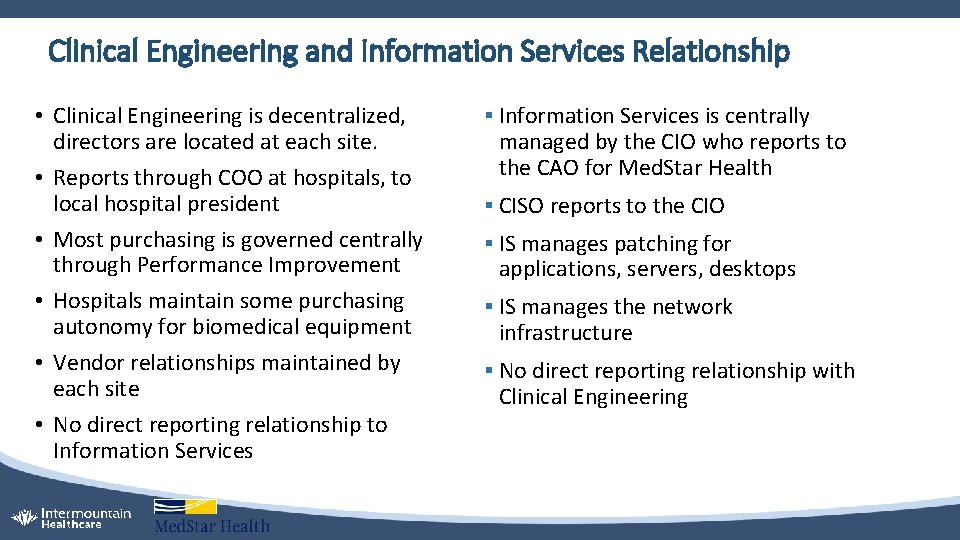 Clinical Engineering and Information Services Relationship

• Clinical Engineering is decentralized, directors are located at each site.

• Reports through COO at hospitals, to local hospital president

• Most purchasing is governed centrally through Performance Improvement

• Hospitals maintain some purchasing autonomy for biomedical equipment

• Vendor relationships maintained by each site

• No direct reporting relationship to Information Services

▪ Information Services is centrally managed by the CIO who reports to the CAO for Med.Star Health

▪ CISO reports to the CIO

▪ IS manages patching for applications, servers, desktops

▪ IS manages the network infrastructure

▪ No direct reporting relationship with Clinical Engineering

Intermountain Healthcare

MedStar Health